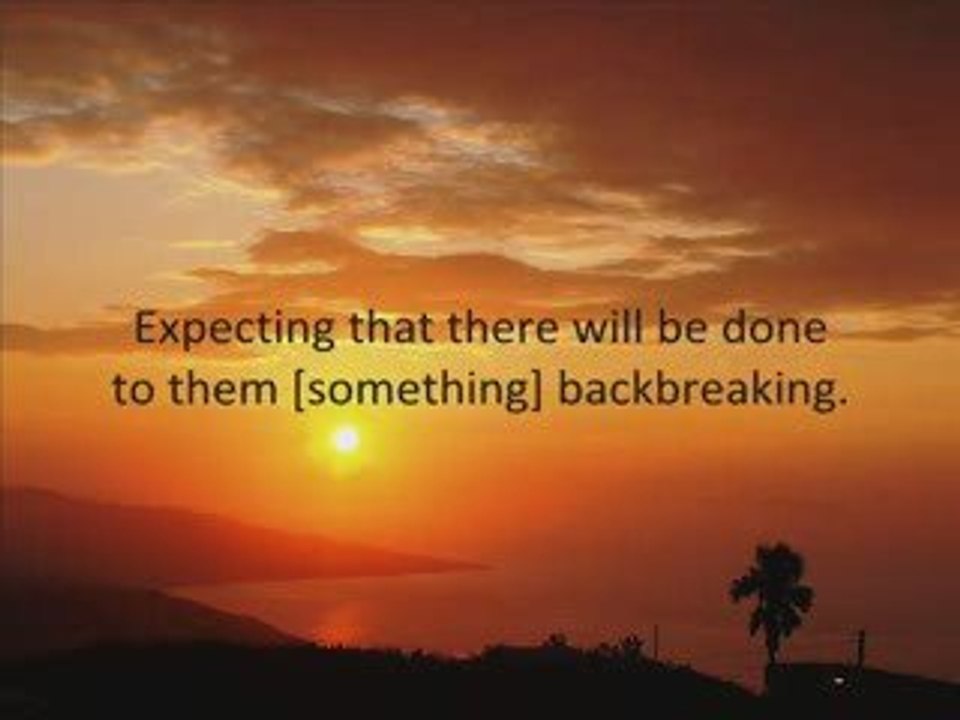 Expecting that there will be done to them [something] backbreaking.